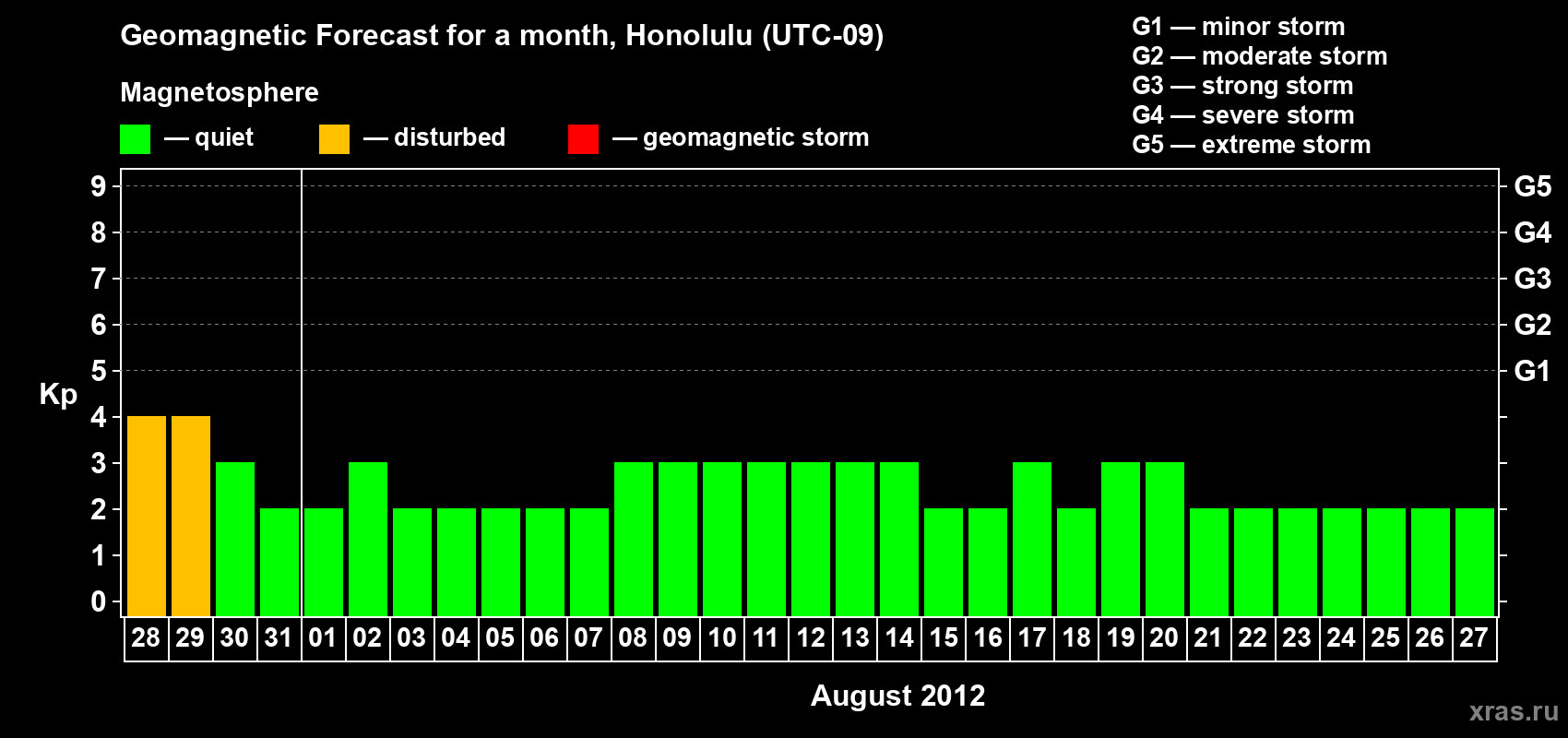 Geomagnetic Forecast for a month, Honolulu (UTC-09)

Magnetosphere

— quiet — disturbed — geomagnetic storm

G1 — minor storm
G2 — moderate storm
G3 — strong storm
G4 — severe storm
G5 — extreme storm

Kp

9 8 7 6 5 4 3 2 1 0

G5 G4 G3 G2 G1

28 29 30 31 01 02 03 04 05 06 07 08 09 10 11 12 13 14 15 16 17 18 19 20 21 22 23 24 25 26 27

August 2012

xras.ru